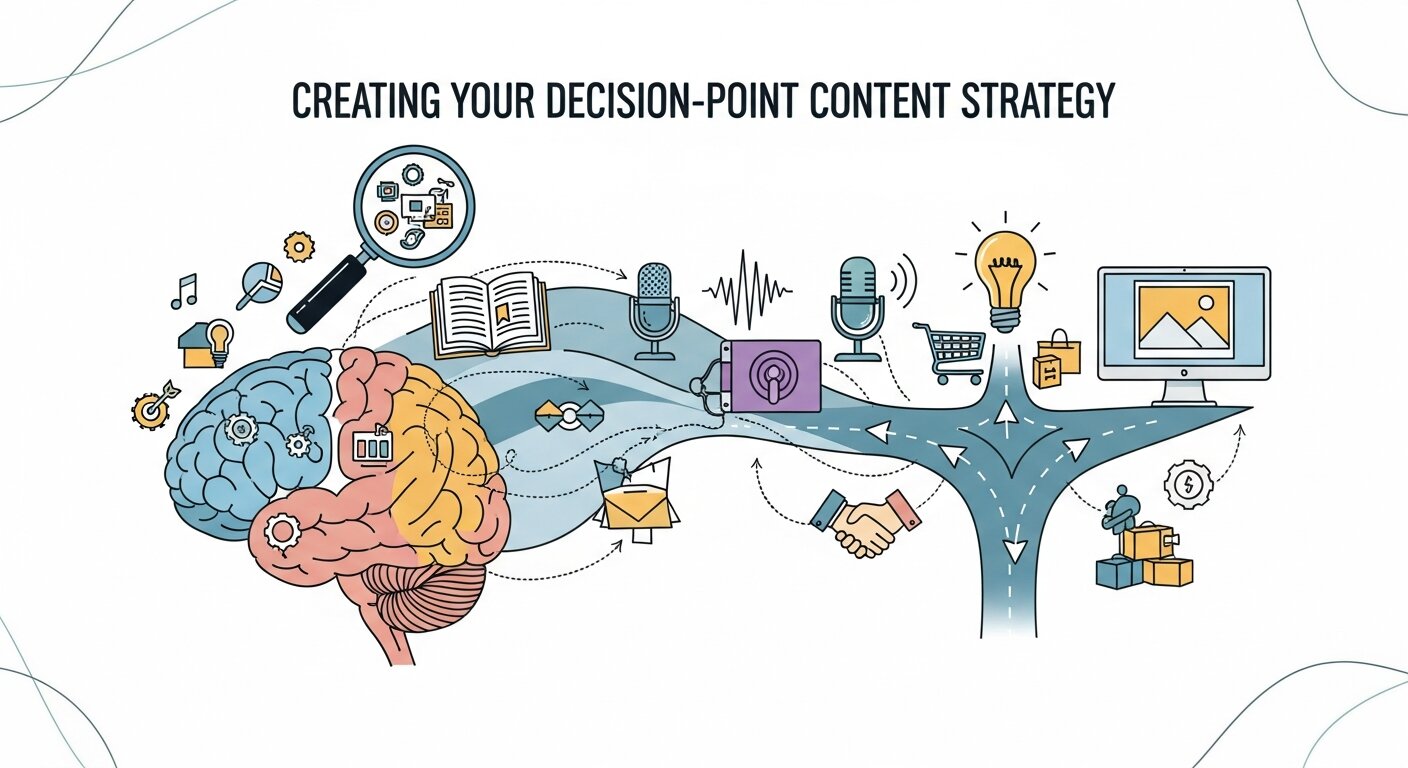 CREATING YOUR DECISION-POINT CONTENT STRATEGY